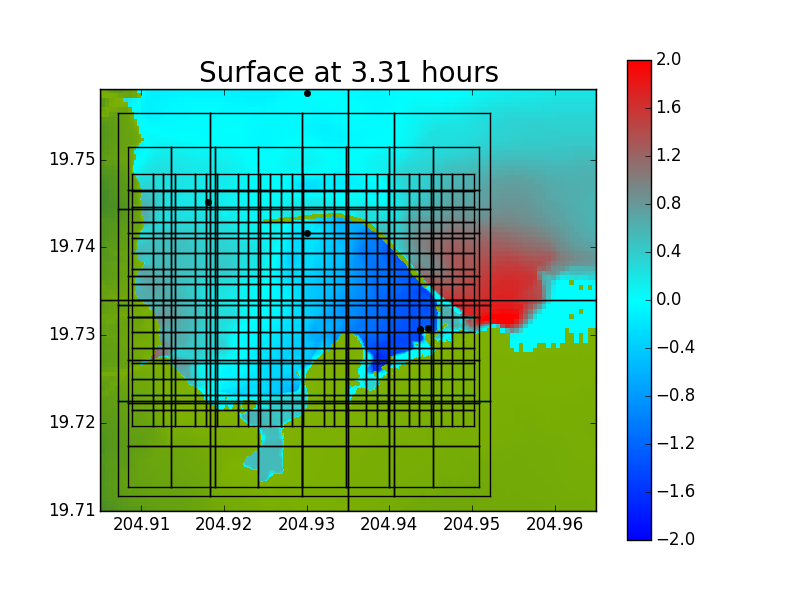 Surface at 3.31 hours

19.75
19.74
19.73
19.72
19.71

204.91
204.92
204.93
204.94
204.95
204.96

2.0
1.6
1.2
0.8
0.4
0.0
−0.4
−0.8
−1.2
−1.6
−2.0